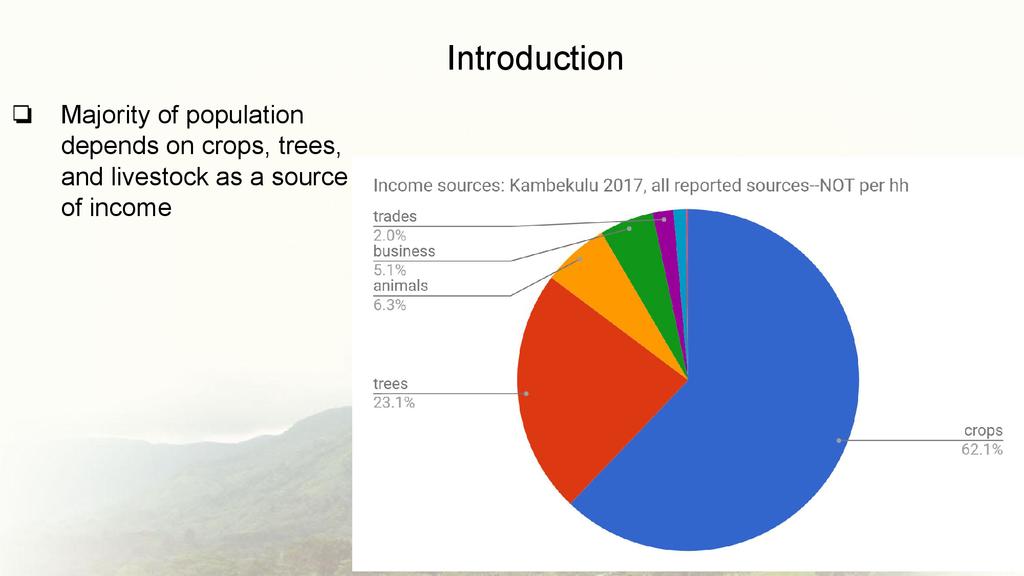 Introduction

❏ Majority of population depends on crops, trees, and livestock as a source of income

Income sources: Kambekulu 2017, all reported sources--NOT per hh

trades
2.0%
business
5.1%
animals
6.3%
trees
23.1%
crops
62.1%